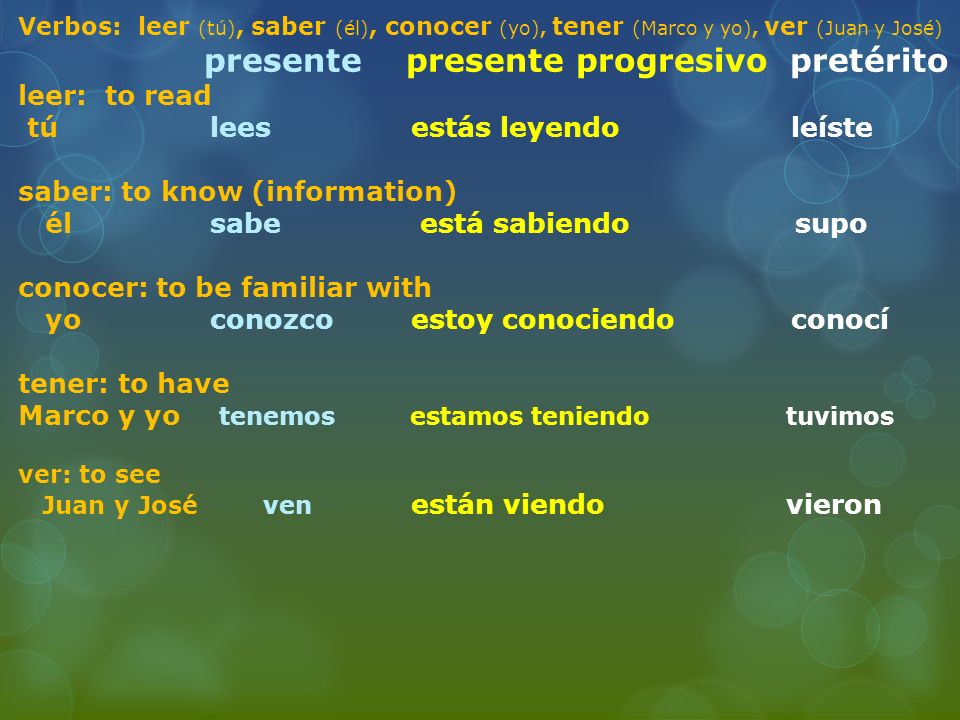 Verbos: leer (tú), saber (él), conocer (yo), tener (Marco y yo), ver (Juan y José)

presente presente progresivo pretérito

leer: to read
tú lees estás leyendo leíste

saber: to know (information)
él sabe está sabiendo supo

conocer: to be familiar with
yo conozco estoy conociendo conocí

tener: to have
Marco y yo tenemos estamos teniendo tuvimos

ver: to see
Juan y José ven están viendo vieron